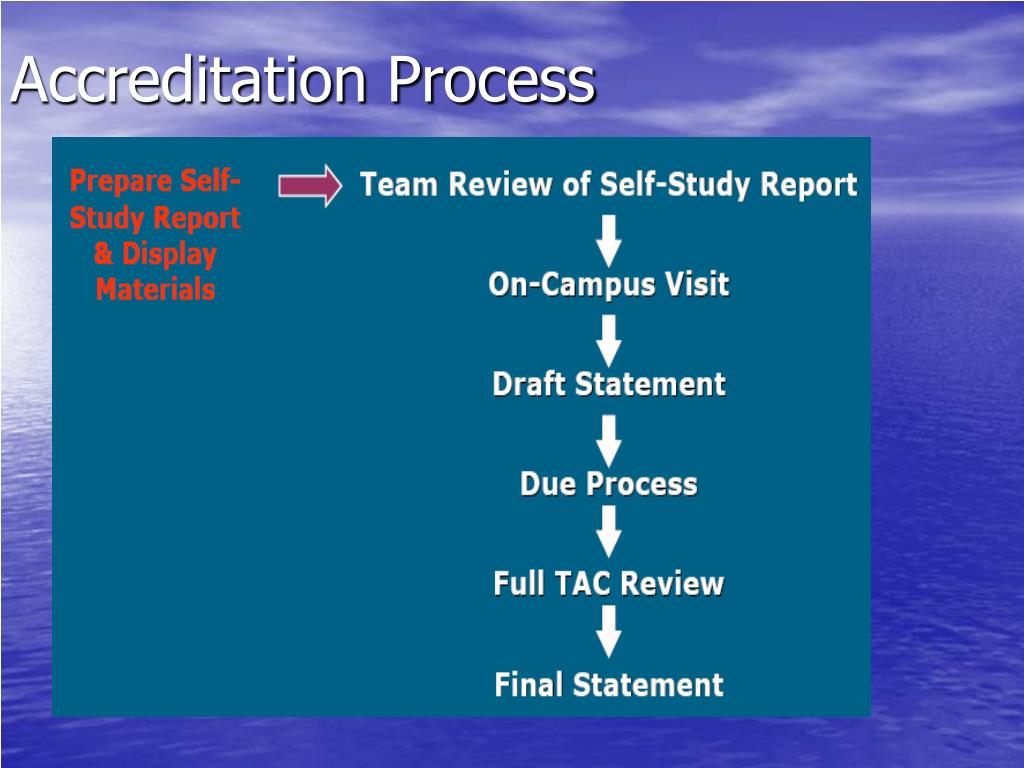 Accreditation Process

Prepare Self-Study Report & Display Materials

Team Review of Self-Study Report

On-Campus Visit

Draft Statement

Due Process

Full TAC Review

Final Statement